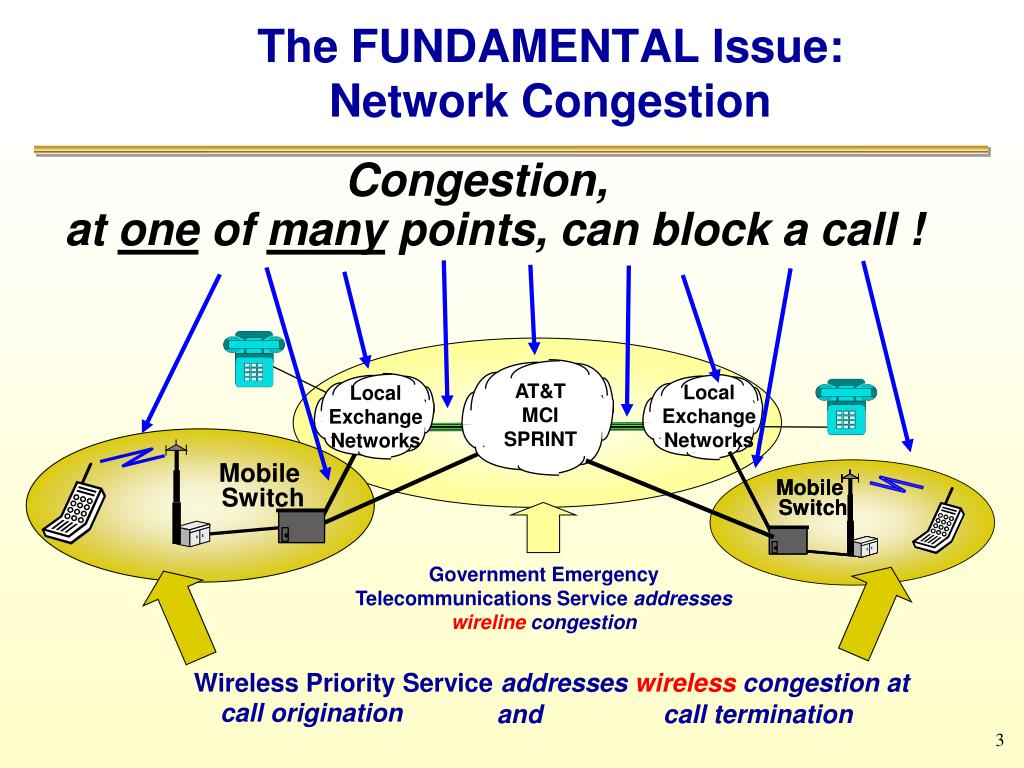 The FUNDAMENTAL Issue:
Network Congestion

Congestion,
at one of many points, can block a call !

Local Exchange Networks

AT&T
MCI
SPRINT

Local Exchange Networks

Mobile Switch

Mobile Switch

Government Emergency Telecommunications Service addresses wireline congestion

Wireless Priority Service addresses wireless congestion at call origination and call termination

3